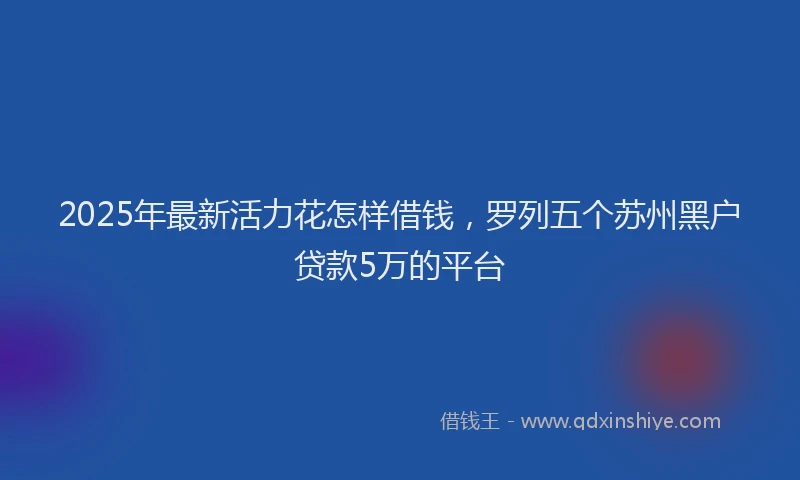 2025年最新活力花怎样借钱，罗列五个苏州黑户贷款5万的平台

借钱王 - www.qdxinshiye.com